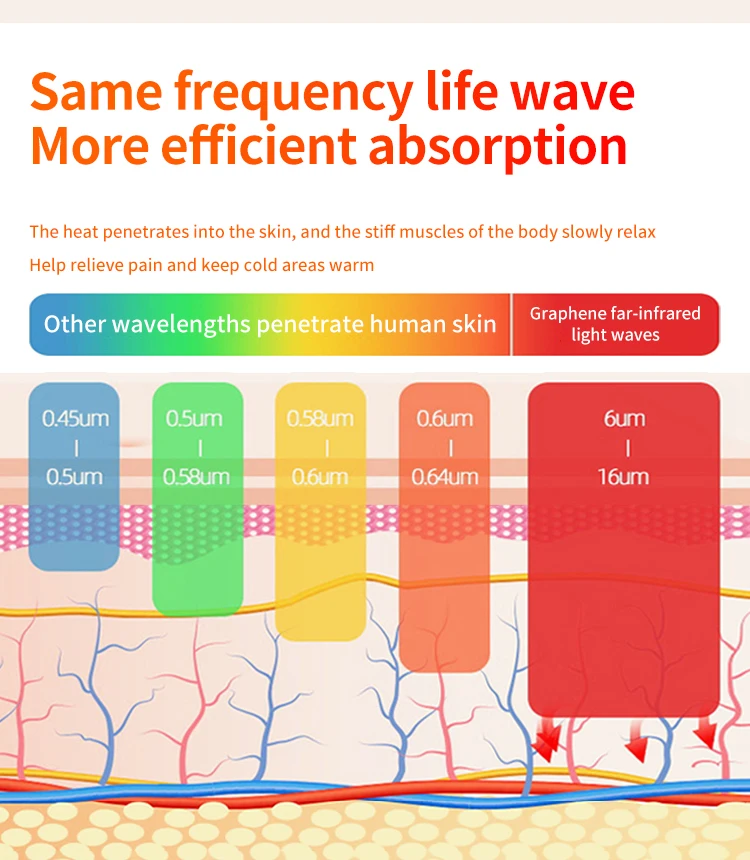 Same frequency life wave
More efficient absorption

The heat penetrates into the skin, and the stiff muscles of the body slowly relax

Help relieve pain and keep cold areas warm

Other wavelengths penetrate human skin

Graphene far-infrared light waves

0.45um
|
0.5um

0.5um
|
0.58um

0.58um
|
0.6um

0.6um
|
0.64um

6um
|
16um